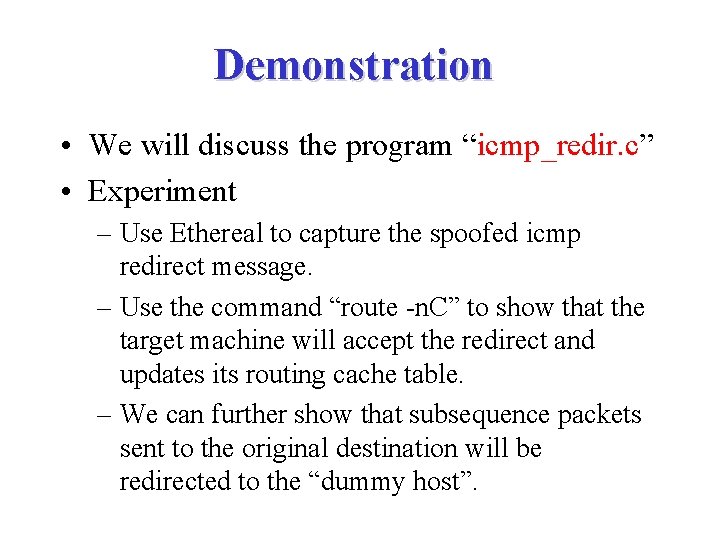 Demonstration

• We will discuss the program “icmp_redir.c”

• Experiment

– Use Ethereal to capture the spoofed icmp redirect message.

– Use the command “route -nC” to show that the target machine will accept the redirect and updates its routing cache table.

– We can further show that subsequence packets sent to the original destination will be redirected to the “dummy host”.